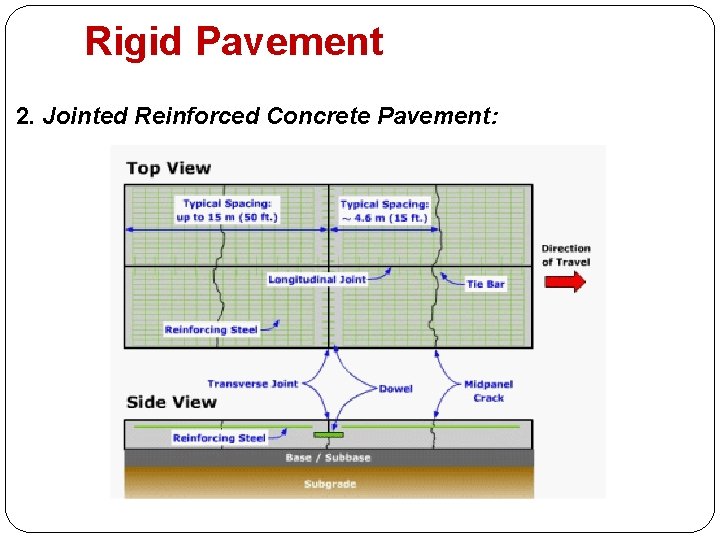 Rigid Pavement

2. Jointed Reinforced Concrete Pavement:

Top View

Typical Spacing: up to 15 m (50 ft.)

Typical Spacing: ~ 4.6 m (15 ft.)

Direction of Travel

Longitudinal Joint

Tie Bar

Reinforcing Steel

Transverse Joint

Dowel

Midpanel Crack

Side View

Reinforcing Steel

Base / Subbase

Subgrade